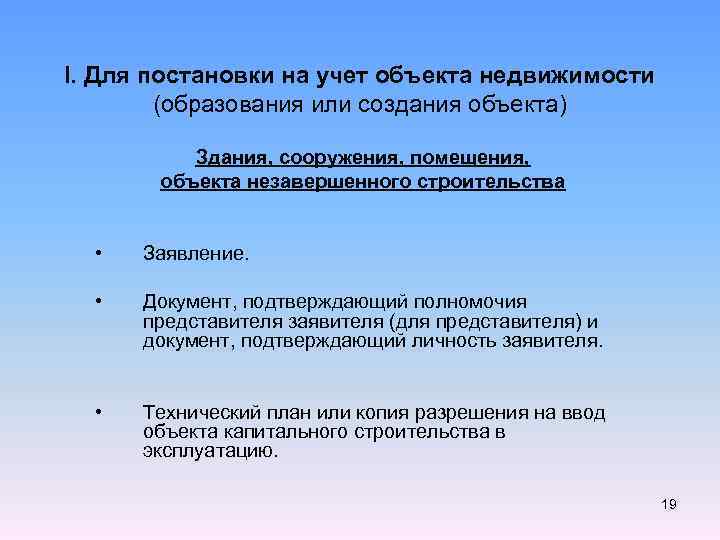 I. Для постановки на учет объекта недвижимости (образования или создания объекта)

Здания, сооружения, помещения, объекта незавершенного строительства

• Заявление.

• Документ, подтверждающий полномочия представителя заявителя (для представителя) и документ, подтверждающий личность заявителя.

• Технический план или копия разрешения на ввод объекта капитального строительства в эксплуатацию.

19